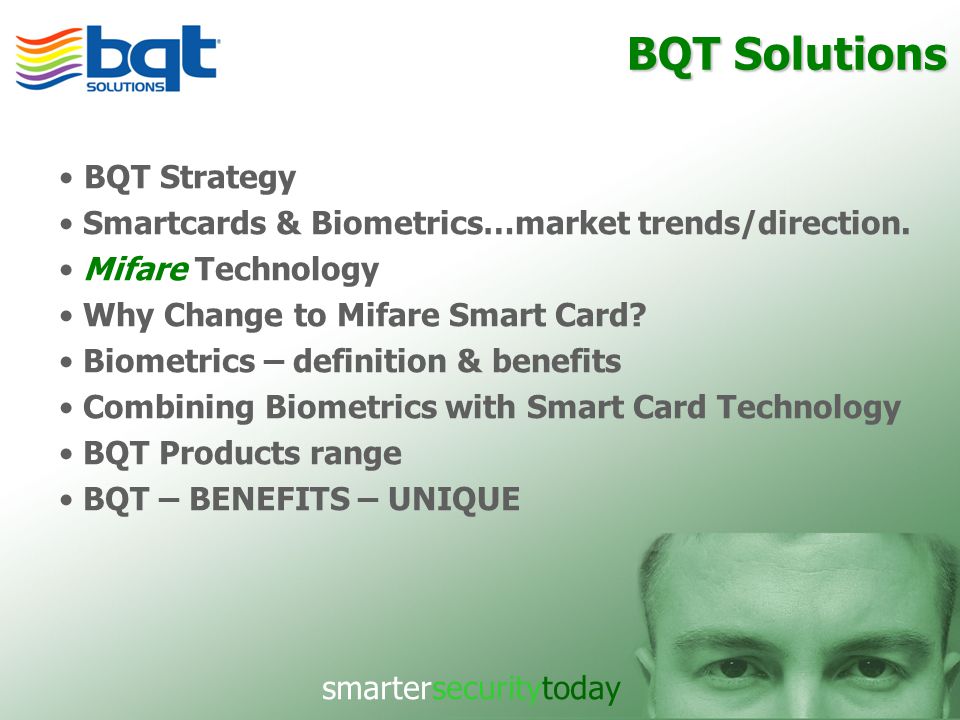 bqt SOLUTIONS

BQT Solutions

• BQT Strategy
• Smartcards & Biometrics…market trends/direction.
• Mifare Technology
• Why Change to Mifare Smart Card?
• Biometrics – definition & benefits
• Combining Biometrics with Smart Card Technology
• BQT Products range
• BQT – BENEFITS – UNIQUE

smartersecuritytoday